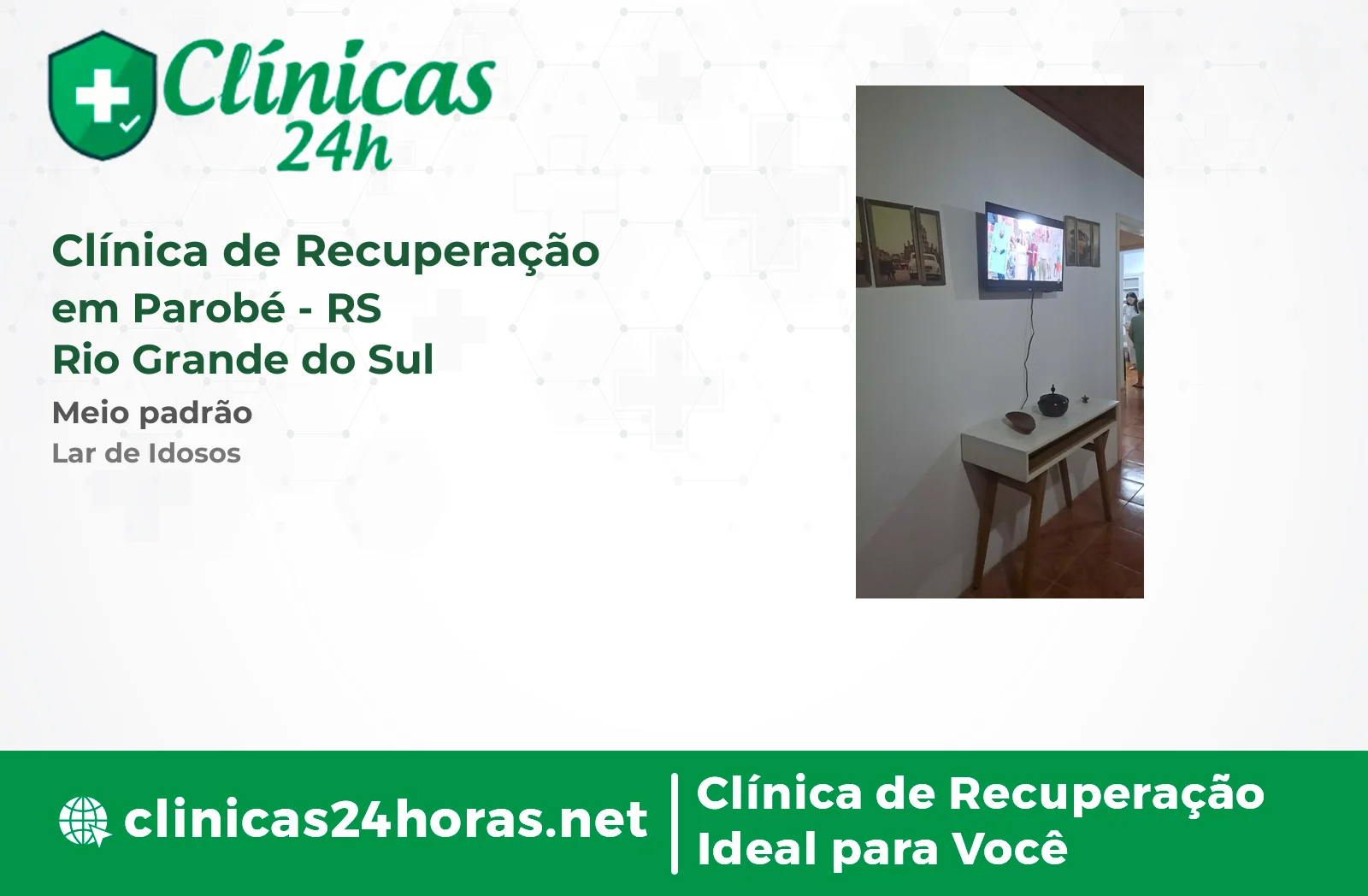 Clínicas 24h

Clínica de Recuperação em Parobé - RS Rio Grande do Sul

Meio padrão

Lar de Idosos

clinicas24horas.net

Clínica de Recuperação Ideal para Você